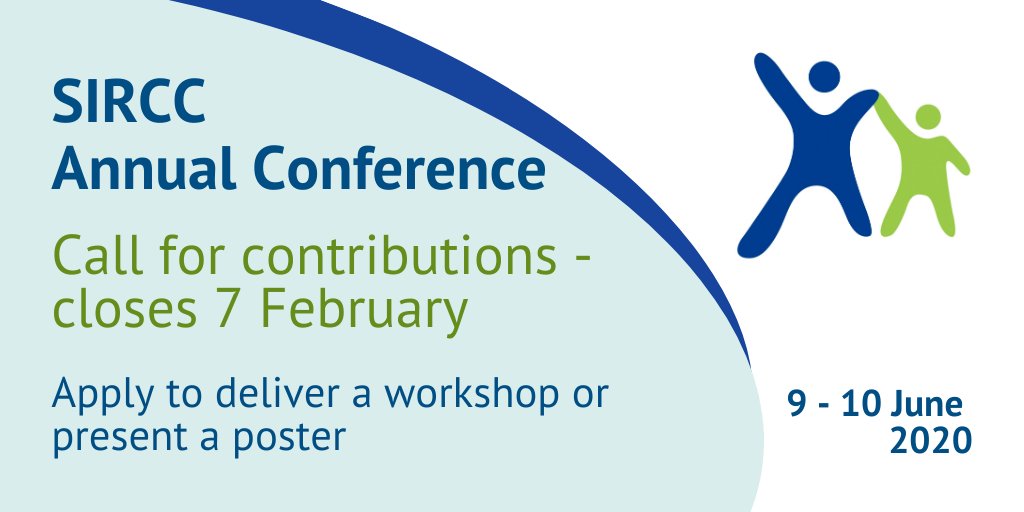 SIRCC
Annual Conference

Call for contributions - closes 7 February

Apply to deliver a workshop or present a poster

9 - 10 June
2020